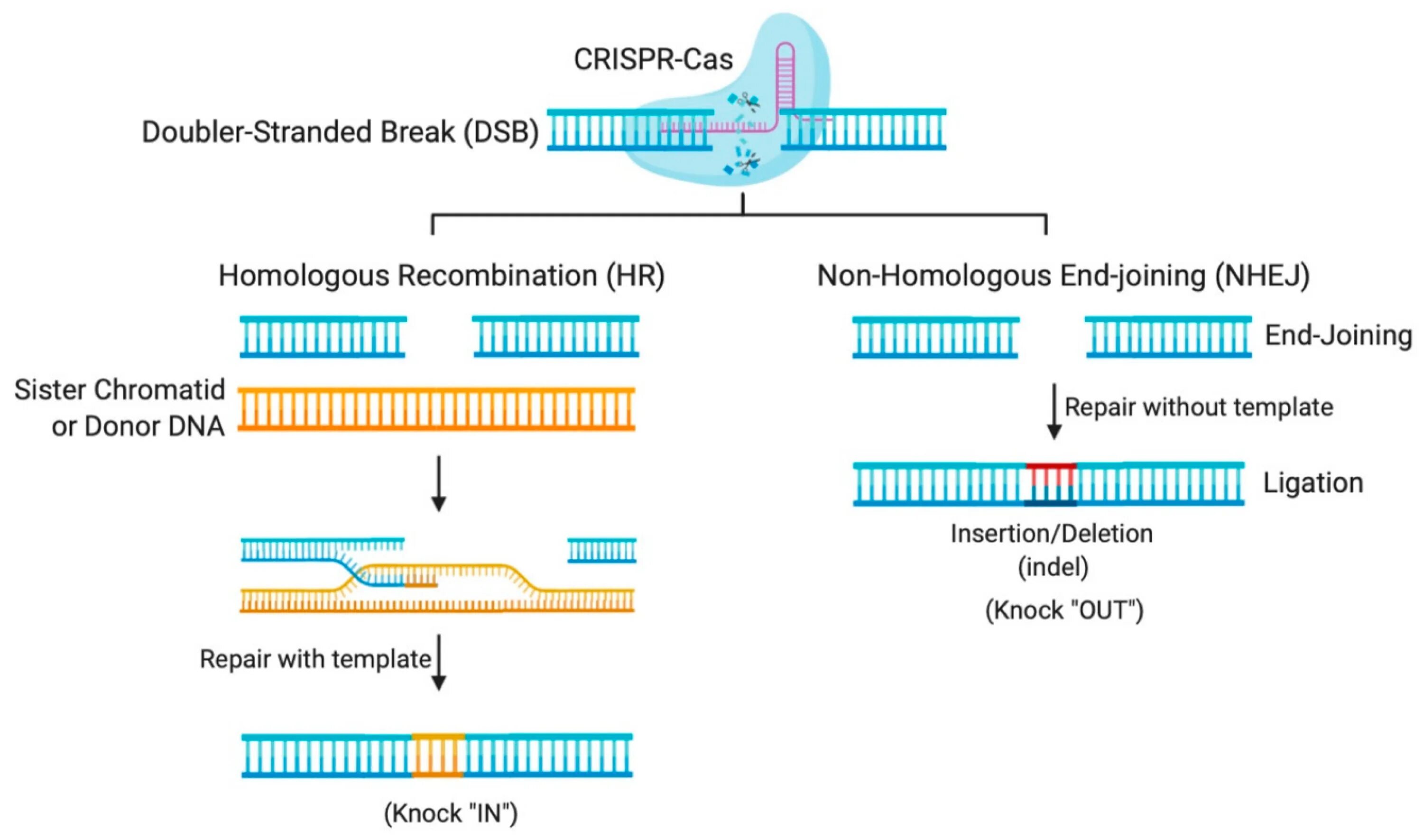 CRISPR-Cas

Doubler-Stranded Break (DSB)

Homologous Recombination (HR)

Sister Chromatid or Donor DNA

Repair with template

(Knock "IN")

Non-Homologous End-joining (NHEJ)

End-Joining

Repair without template

Ligation

Insertion/Deletion (indel)

(Knock "OUT")